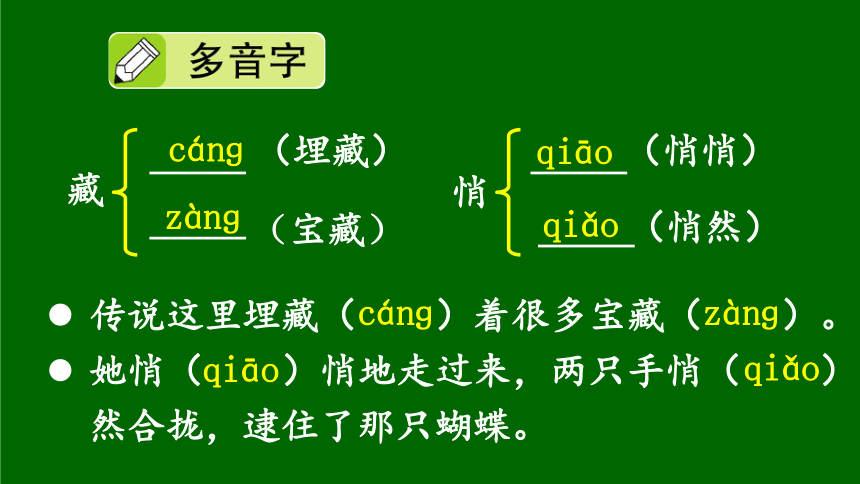 多音字

藏 cáng（埋藏）
zàng（宝藏）

悄 qiāo（悄悄）
qiǎo（悄然）

● 传说这里埋藏（cáng）着很多宝藏（zàng）。

● 她悄（qiāo）悄地走过来，两只手悄（qiǎo）然合拢，逮住了那只蝴蝶。